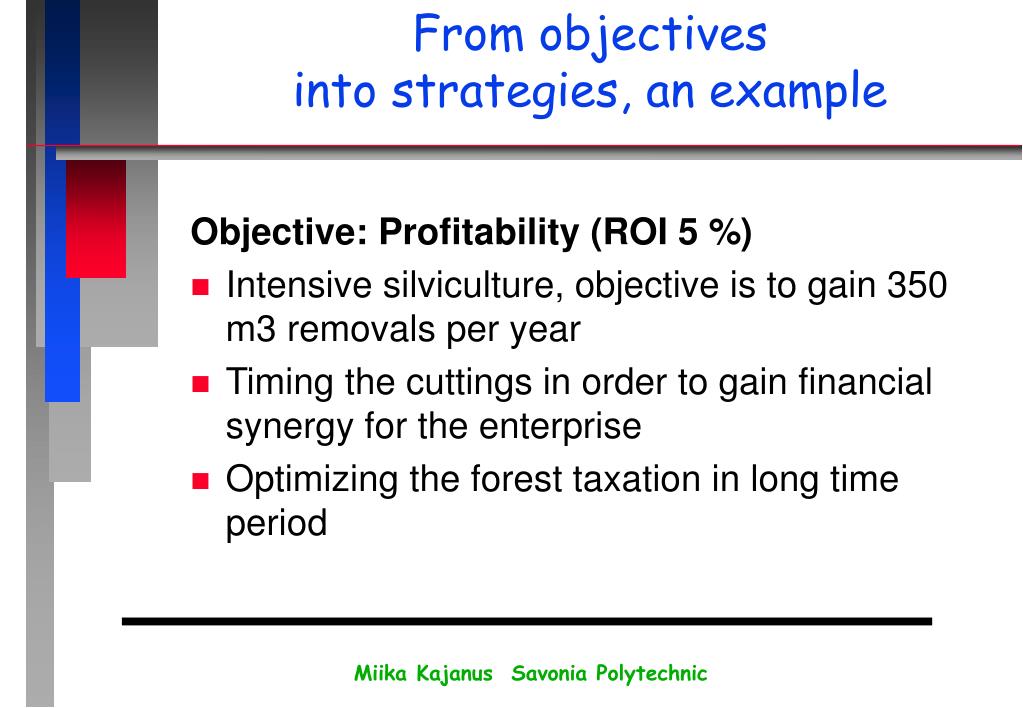 From objectives into strategies, an example

Objective: Profitability (ROI 5 %)

- Intensive silviculture, objective is to gain 350 m3 removals per year
- Timing the cuttings in order to gain financial synergy for the enterprise
- Optimizing the forest taxation in long time period

Miika Kajanus Savonia Polytechnic